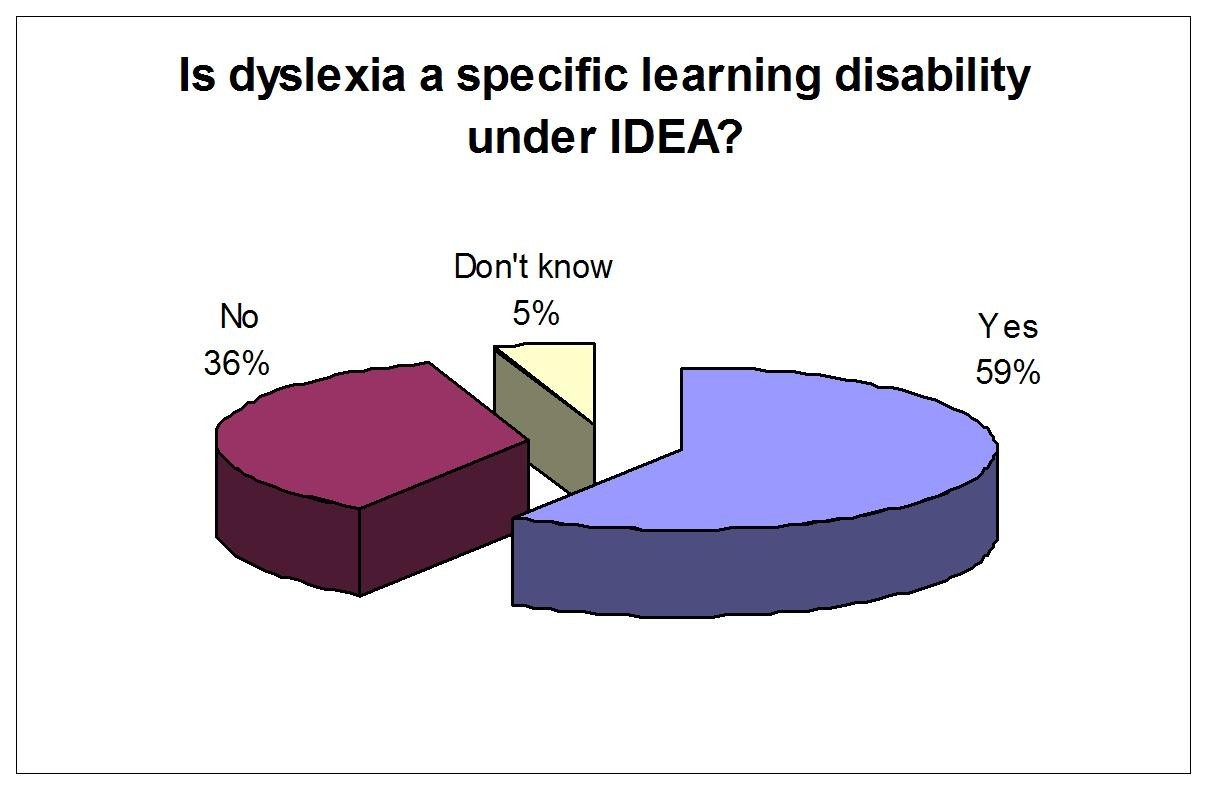 Is dyslexia a specific learning disability under IDEA?

No
36%

Don't know
5%

Yes
59%